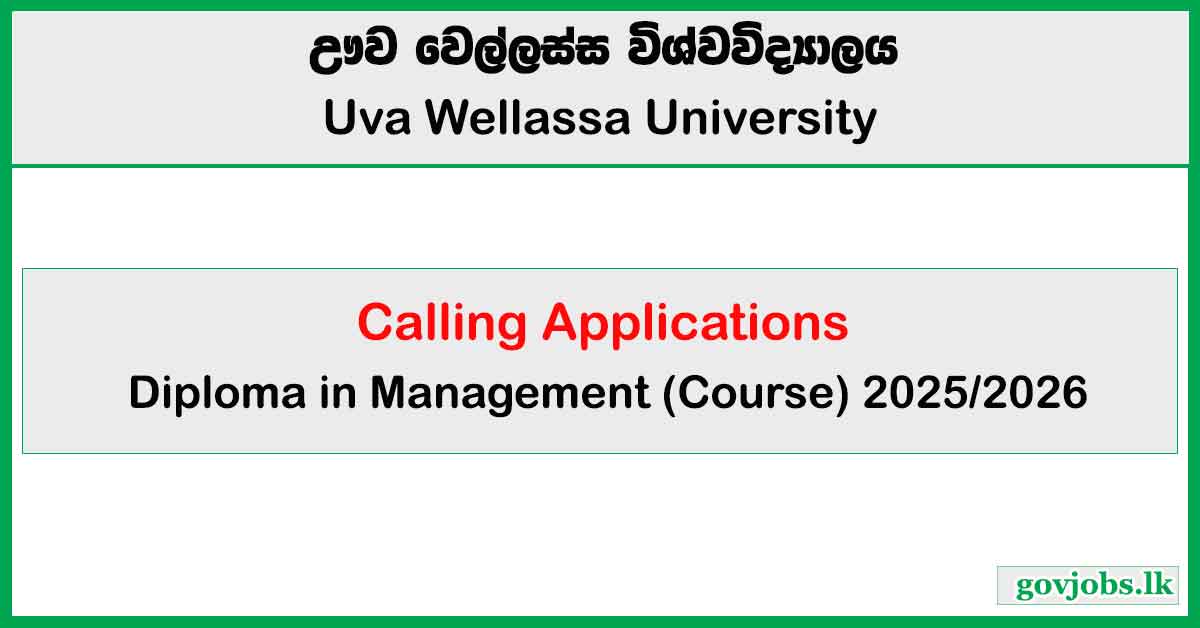 ඌව වෙල්ලස්ස විශ්වවිද්‍යාලය
Uva Wellassa University

Calling Applications
Diploma in Management (Course) 2025/2026

govjobs.lk